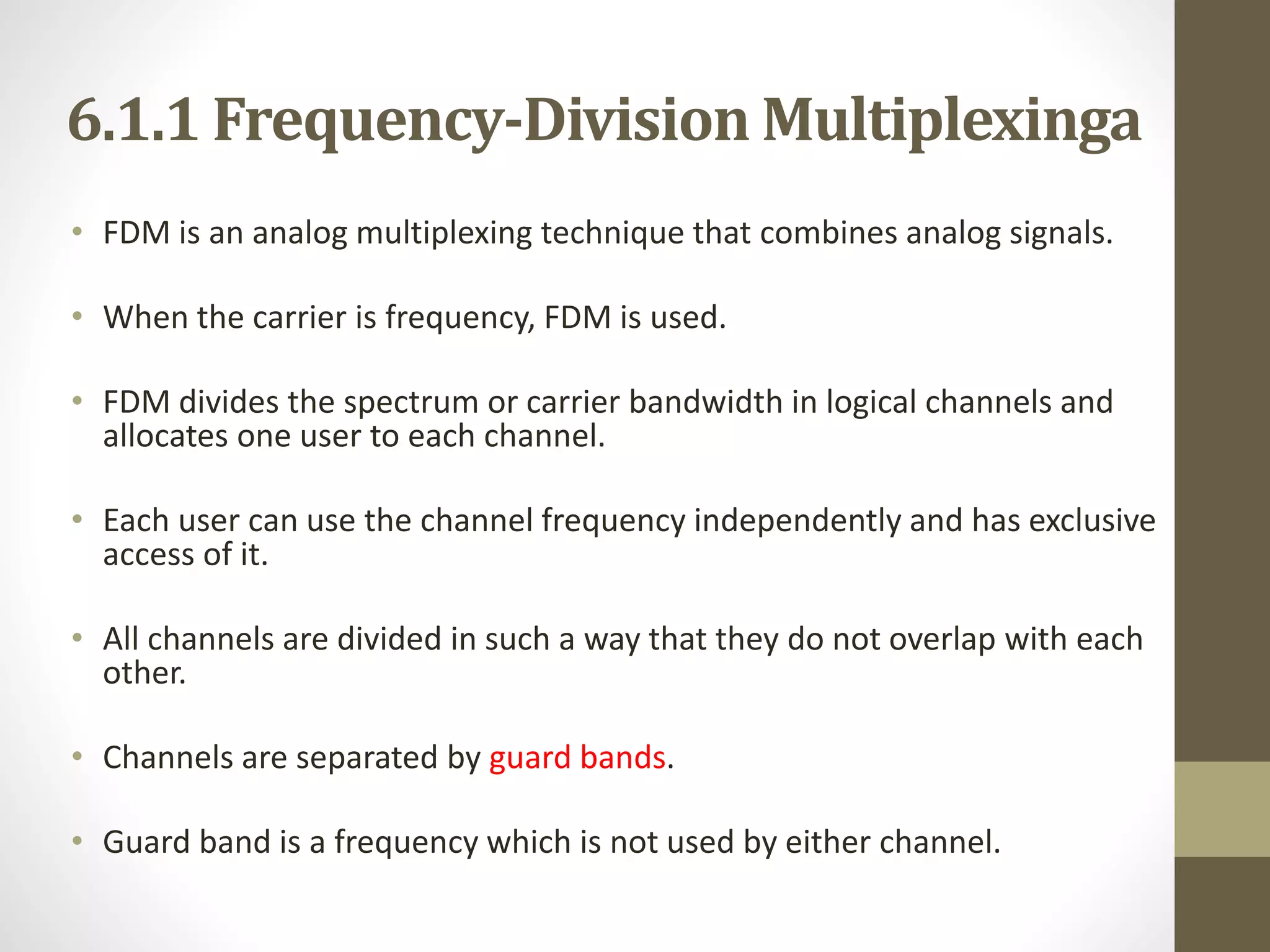 6.1.1 Frequency-Division Multiplexinga

• FDM is an analog multiplexing technique that combines analog signals.

• When the carrier is frequency, FDM is used.

• FDM divides the spectrum or carrier bandwidth in logical channels and allocates one user to each channel.

• Each user can use the channel frequency independently and has exclusive access of it.

• All channels are divided in such a way that they do not overlap with each other.

• Channels are separated by guard bands.

• Guard band is a frequency which is not used by either channel.